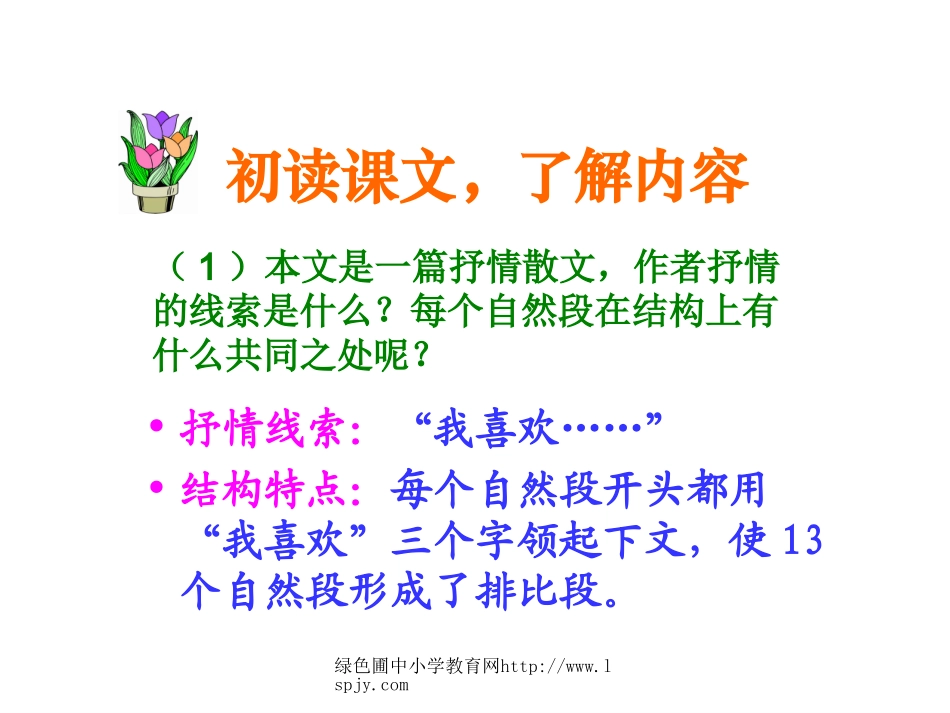 初读课文，了解内容

（1）本文是一篇抒情散文，作者抒情的线索是什么？每个自然段在结构上有什么共同之处呢？

• 抒情线索：“我喜欢……”

• 结构特点：每个自然段开头都用“我喜欢”三个字领起下文，使13个自然段形成了排比段。

绿色圃中小学教育网http://www.lspjy.com